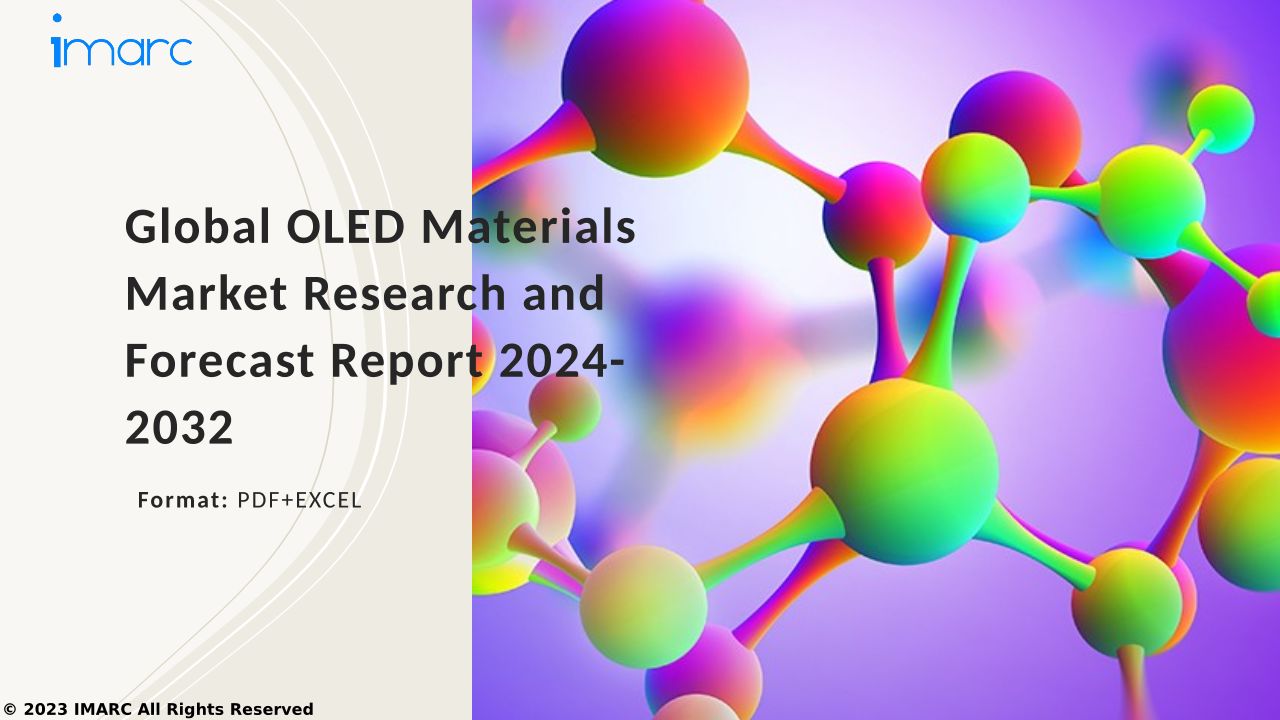 imarc

Global OLED Materials Market Research and Forecast Report 2024-2032

Format: PDF+EXCEL

© 2023 IMARC All Rights Reserved